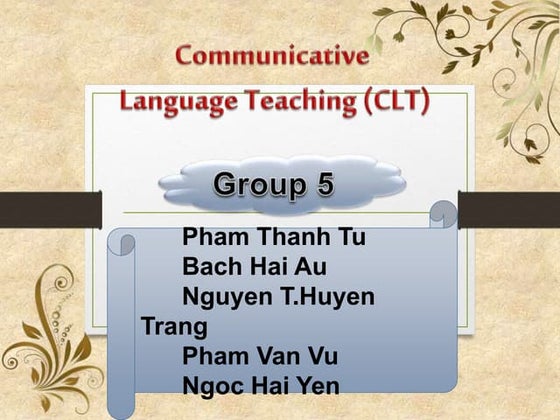 Communicative Language Teaching (CLT)

Group 5

Pham Thanh Tu
Bach Hai Au
Nguyen T.Huyen Trang
Pham Van Vu
Ngoc Hai Yen